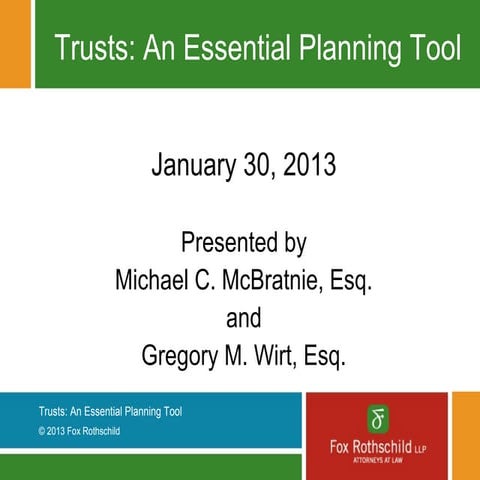 Trusts: An Essential Planning Tool

January 30, 2013

Presented by
Michael C. McBratnie, Esq.
and
Gregory M. Wirt, Esq.

Trusts: An Essential Planning Tool
© 2013 Fox Rothschild

Fox Rothschild LLP
ATTORNEYS AT LAW